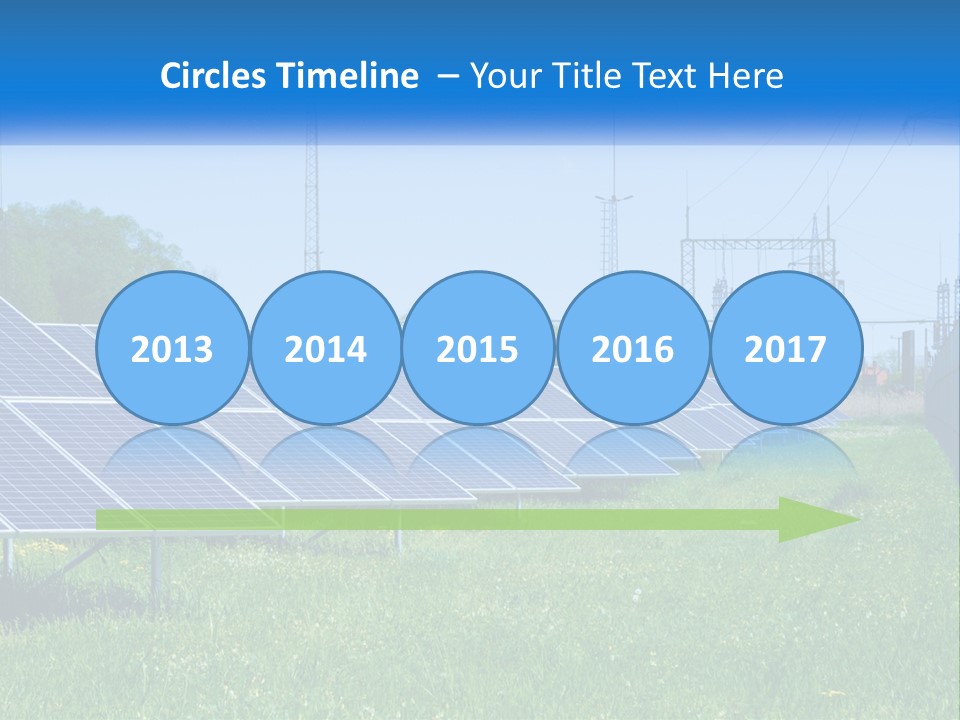 Circles Timeline – Your Title Text Here

2013 2014 2015 2016 2017